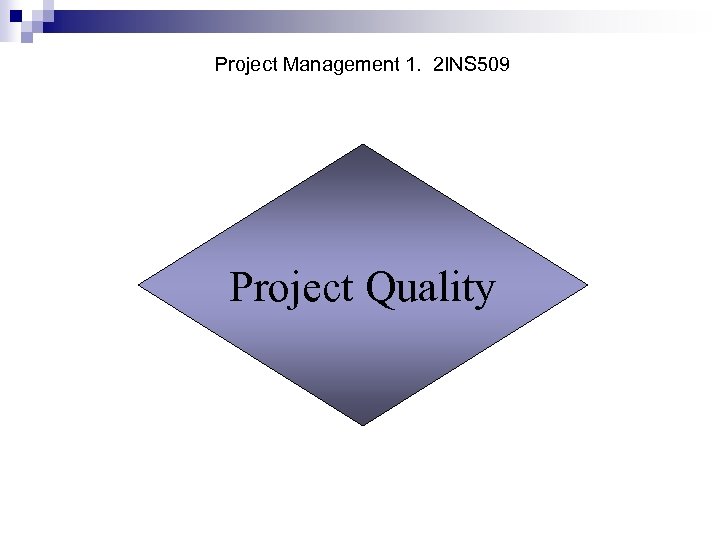 Project Management 1. 2INS509

Project Quality